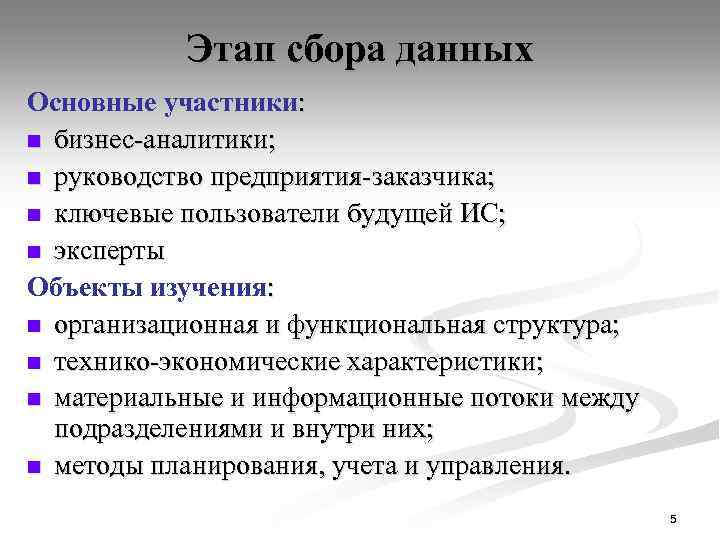 Этап сбора данных

Основные участники:

- бизнес-аналитики;
- руководство предприятия-заказчика;
- ключевые пользователи будущей ИС;
- эксперты

Объекты изучения:

- организационная и функциональная структура;
- технико-экономические характеристики;
- материальные и информационные потоки между подразделениями и внутри них;
- методы планирования, учета и управления.

5